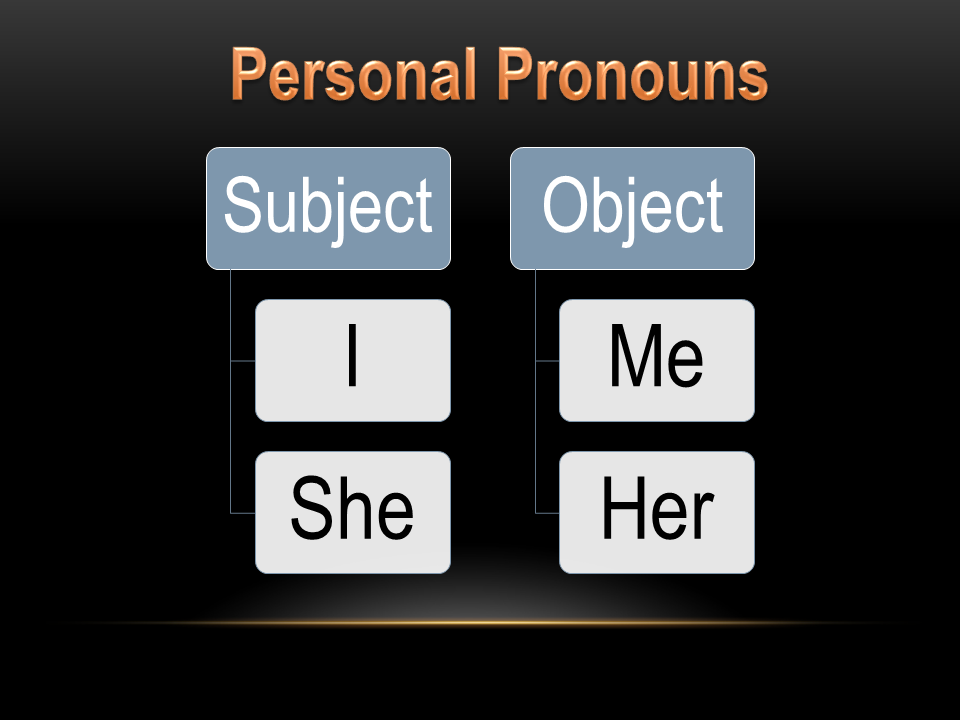 Personal Pronouns

Subject

I

She

Object

Me

Her